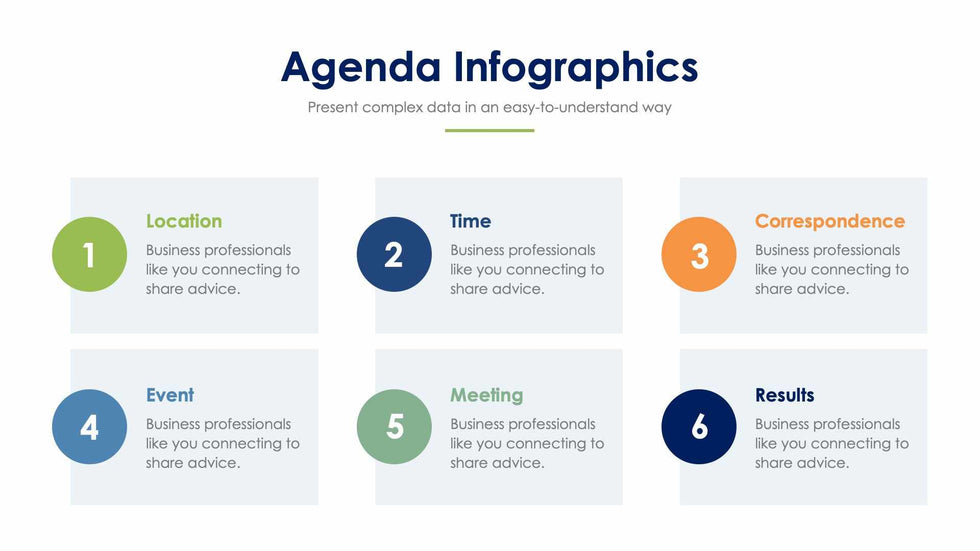 Agenda Infographics

Present complex data in an easy-to-understand way

1

Location

Business professionals like you connecting to share advice.

2

Time

Business professionals like you connecting to share advice.

3

Correspondence

Business professionals like you connecting to share advice.

4

Event

Business professionals like you connecting to share advice.

5

Meeting

Business professionals like you connecting to share advice.

6

Results

Business professionals like you connecting to share advice.